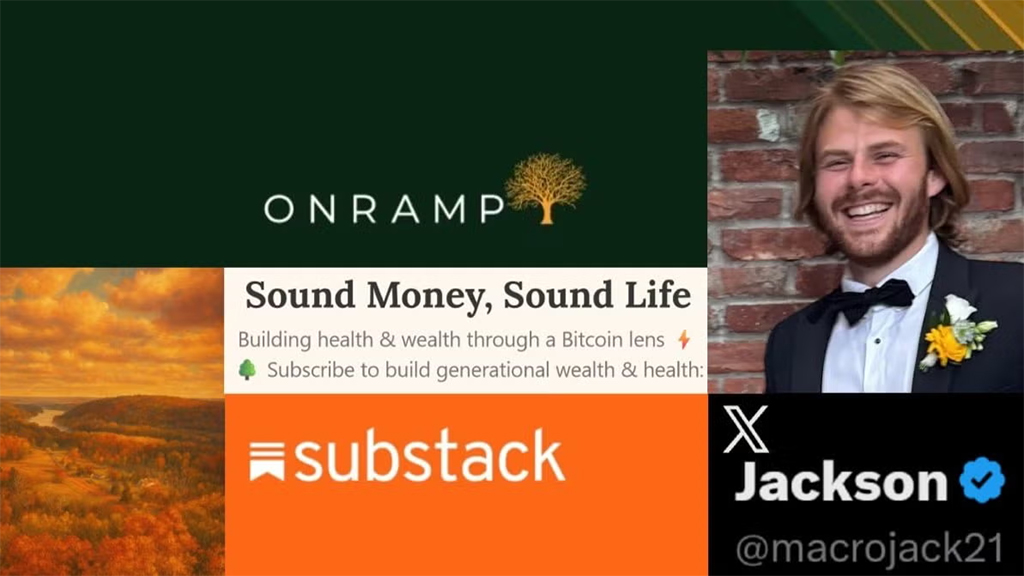 ONRAMP

Sound Money, Sound Life

Building health & wealth through a Bitcoin lens ⚡
🌳 Subscribe to build generational wealth & health:

substack

X

Jackson

@macrojack21